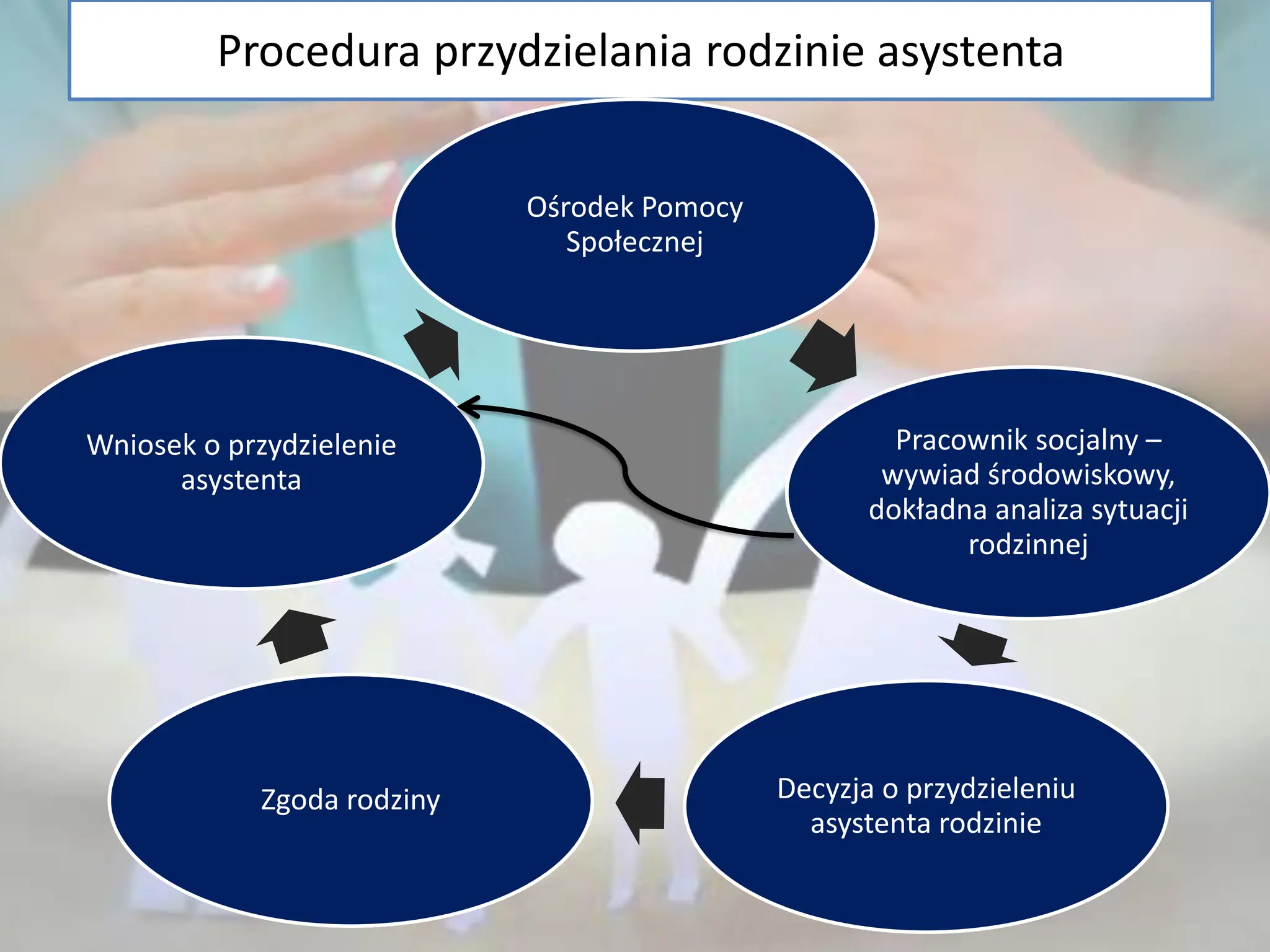 Procedura przydzielania rodzinie asystenta

Ośrodek Pomocy Społecznej

Pracownik socjalny – wywiad środowiskowy, dokładna analiza sytuacji rodzinnej

Decyzja o przydzieleniu asystenta rodzinie

Zgoda rodziny

Wniosek o przydzielenie asystenta